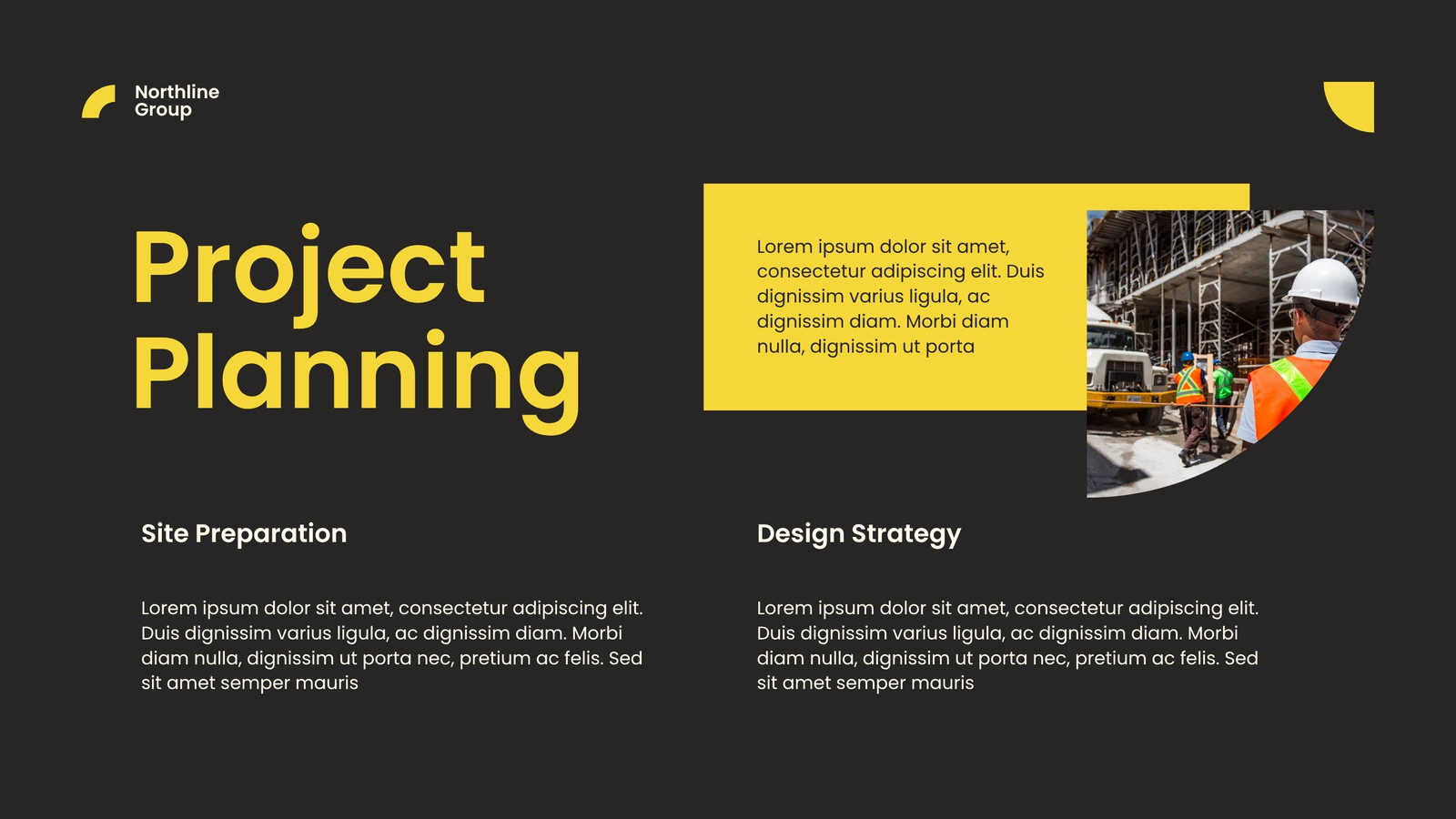 Northline Group

Project Planning

Lorem ipsum dolor sit amet, consectetur adipiscing elit. Duis dignissim varius ligula, ac dignissim diam. Morbi diam nulla, dignissim ut porta

Site Preparation

Lorem ipsum dolor sit amet, consectetur adipiscing elit. Duis dignissim varius ligula, ac dignissim diam. Morbi diam nulla, dignissim ut porta nec, pretium ac felis. Sed sit amet semper mauris

Design Strategy

Lorem ipsum dolor sit amet, consectetur adipiscing elit. Duis dignissim varius ligula, ac dignissim diam. Morbi diam nulla, dignissim ut porta nec, pretium ac felis. Sed sit amet semper mauris